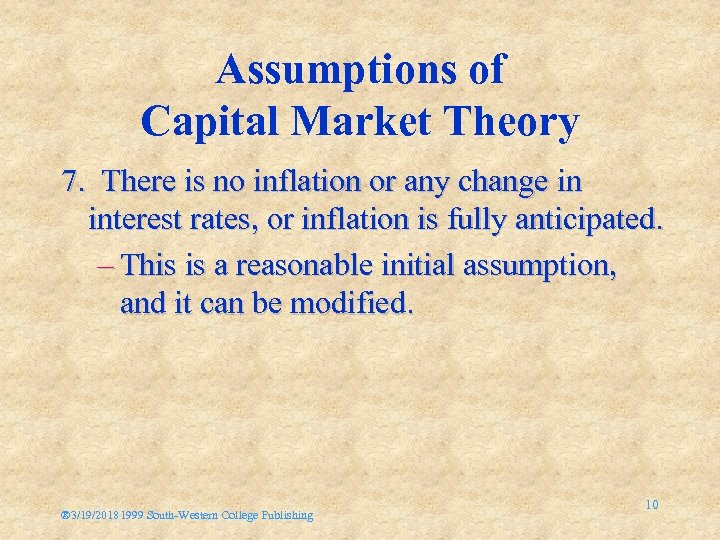 Assumptions of Capital Market Theory

7. There is no inflation or any change in interest rates, or inflation is fully anticipated.

– This is a reasonable initial assumption, and it can be modified.

®3/19/2018 1999 South-Western College Publishing

10